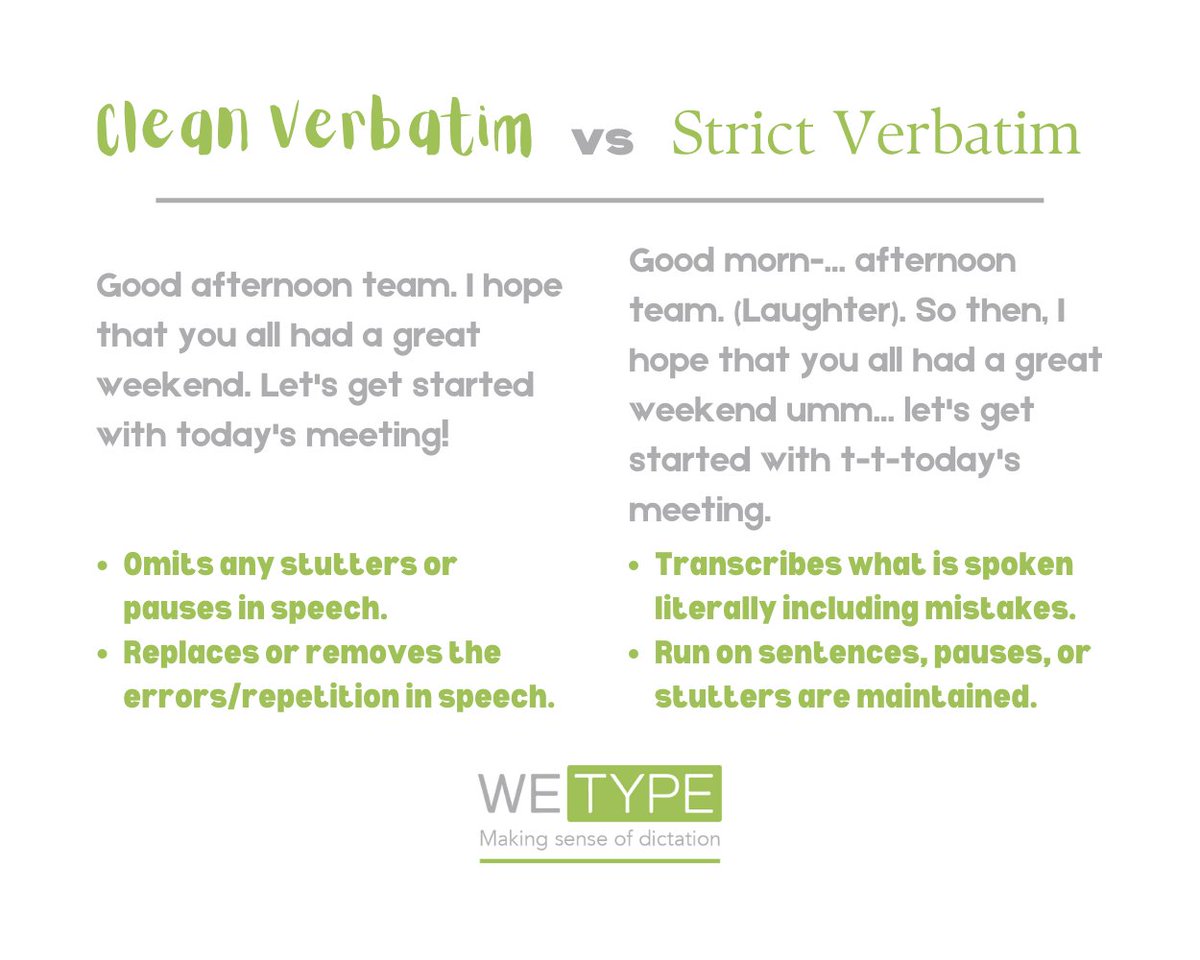 Clean Verbatim vs Strict Verbatim

Good afternoon team. I hope that you all had a great weekend. Let's get started with today's meeting!

- Omits any stutters or pauses in speech.
- Replaces or removes the errors/repetition in speech.

Good morn-... afternoon team. (Laughter). So then, I hope that you all had a great weekend umm... let's get started with t-t-today's meeting.

- Transcribes what is spoken literally including mistakes.
- Run on sentences, pauses, or stutters are maintained.

WE TYPE
Making sense of dictation